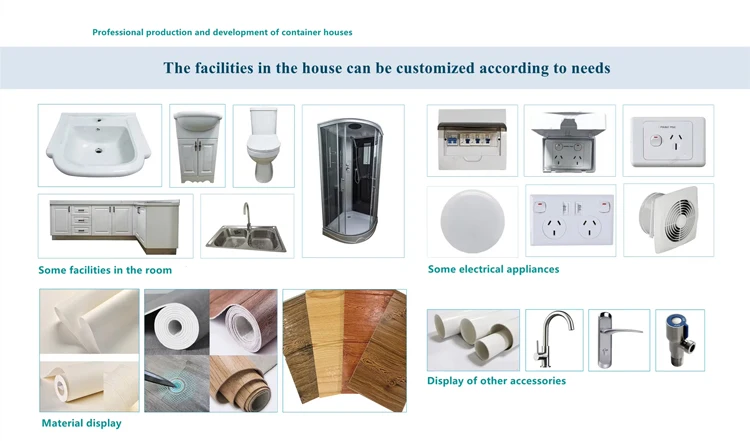 Professional production and development of container houses

The facilities in the house can be customized according to needs

Some facilities in the room

Some electrical appliances

Material display

Display of other accessories